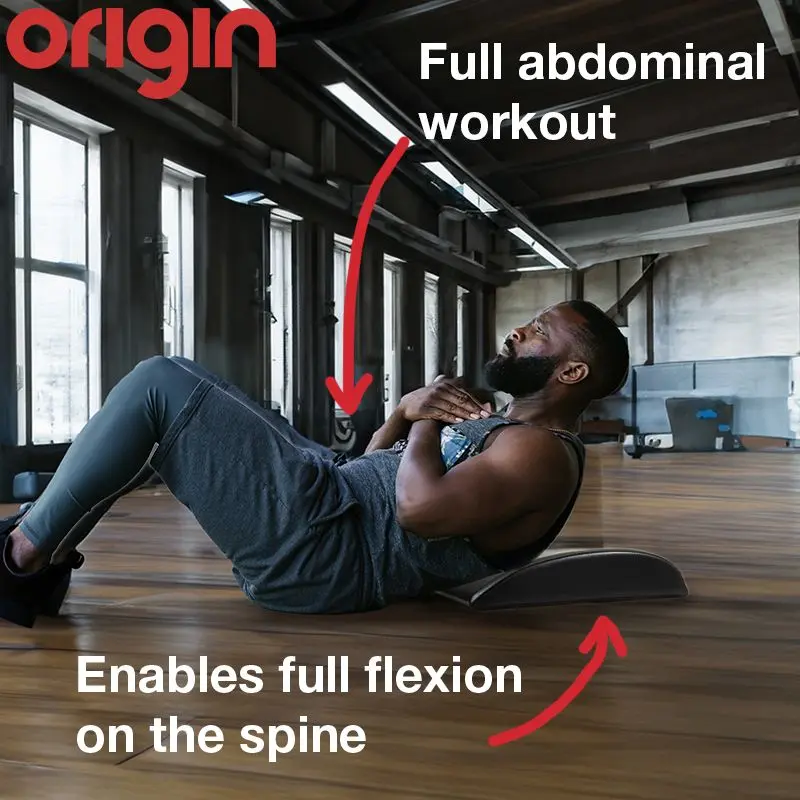 origin

Full abdominal workout

Enables full flexion on the spine